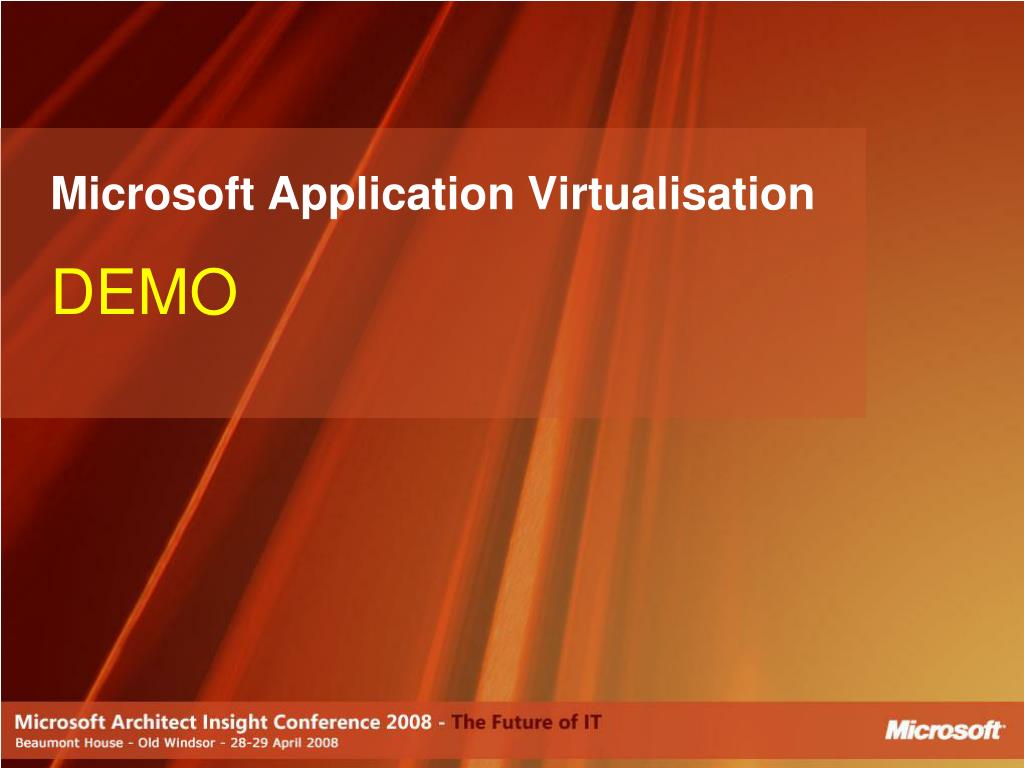 Microsoft Application Virtualisation

DEMO

Microsoft Architect Insight Conference 2008 - The Future of IT
Beaumont House - Old Windsor - 28-29 April 2008

Microsoft